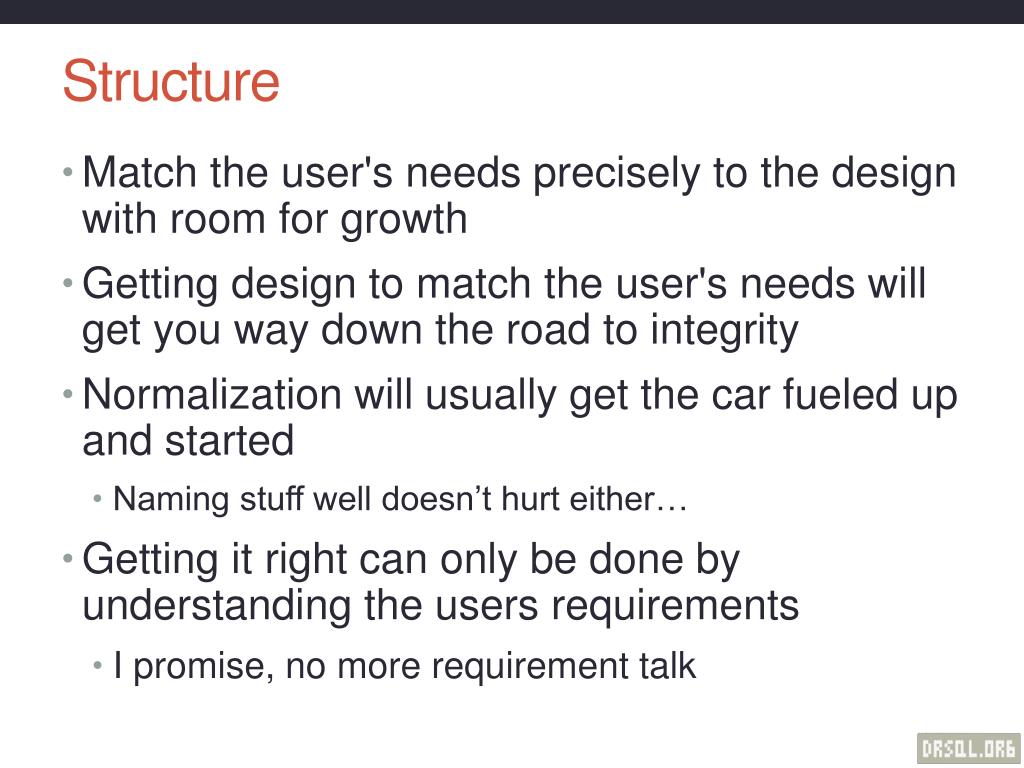 Structure

• Match the user's needs precisely to the design with room for growth

• Getting design to match the user's needs will get you way down the road to integrity

• Normalization will usually get the car fueled up and started

  • Naming stuff well doesn’t hurt either…

• Getting it right can only be done by understanding the users requirements

  • I promise, no more requirement talk

DRSQL.ORG